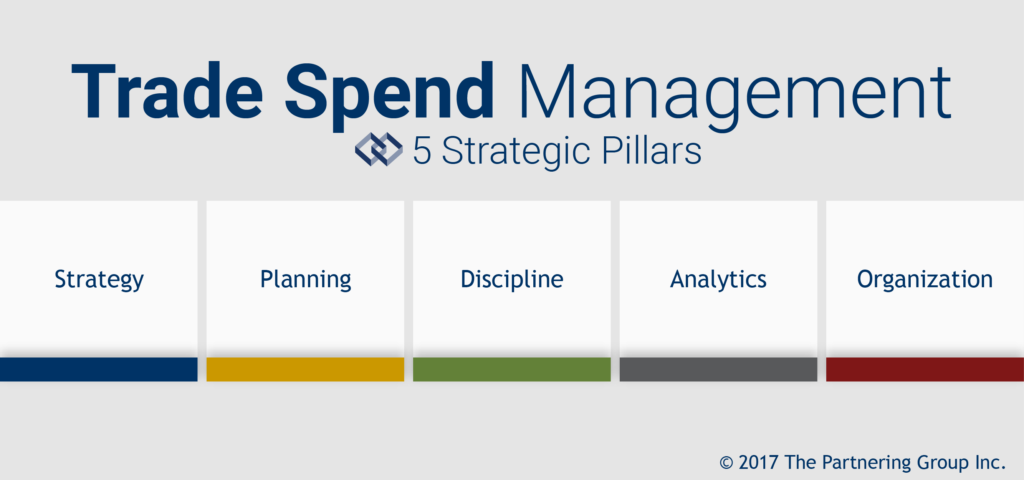 Trade Spend Management
5 Strategic Pillars

Strategy

Planning

Discipline

Analytics

Organization

© 2017 The Partnering Group Inc.